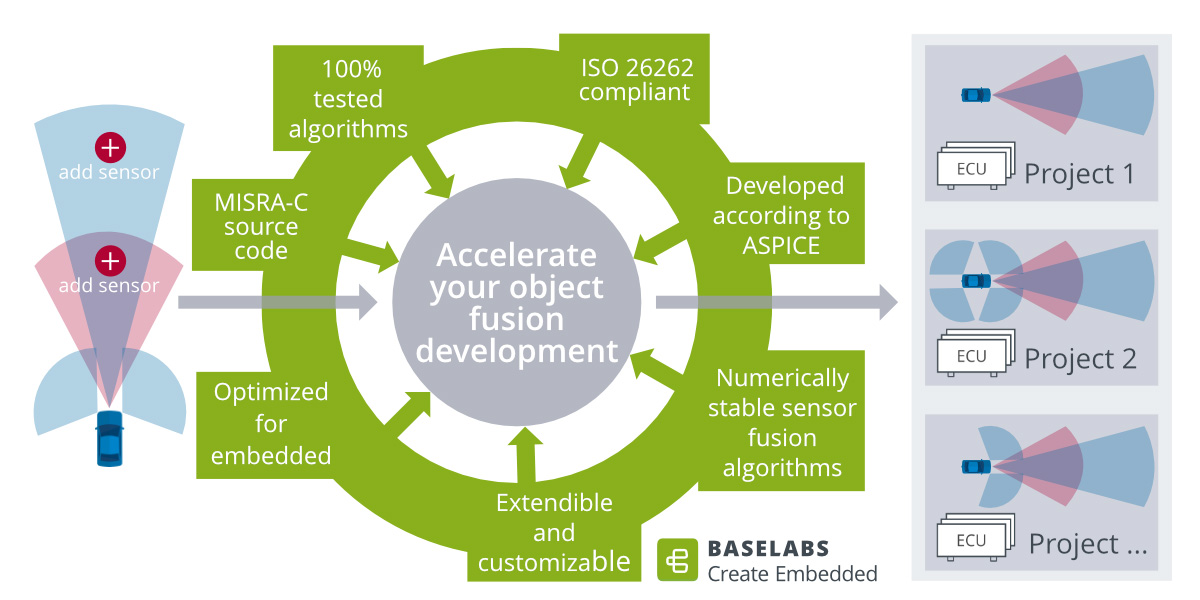 add sensor

add sensor

100% tested algorithms

ISO 26262 compliant

MISRA-C source code

Developed according to ASPICE

Accelerate your object fusion development

Optimized for embedded

Numerically stable sensor fusion algorithms

Extendible and customizable

BASELABS
Create Embedded

ECU
Project 1

ECU
Project 2

ECU
Project ...